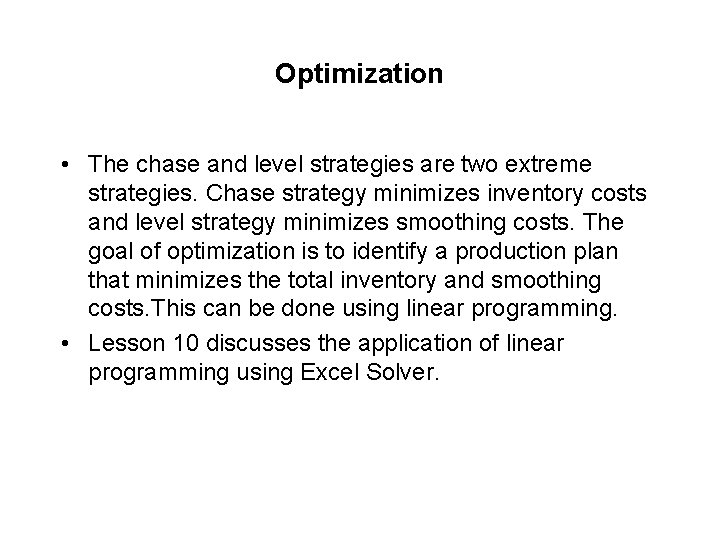 Optimization

• The chase and level strategies are two extreme strategies. Chase strategy minimizes inventory costs and level strategy minimizes smoothing costs. The goal of optimization is to identify a production plan that minimizes the total inventory and smoothing costs.This can be done using linear programming.
• Lesson 10 discusses the application of linear programming using Excel Solver.